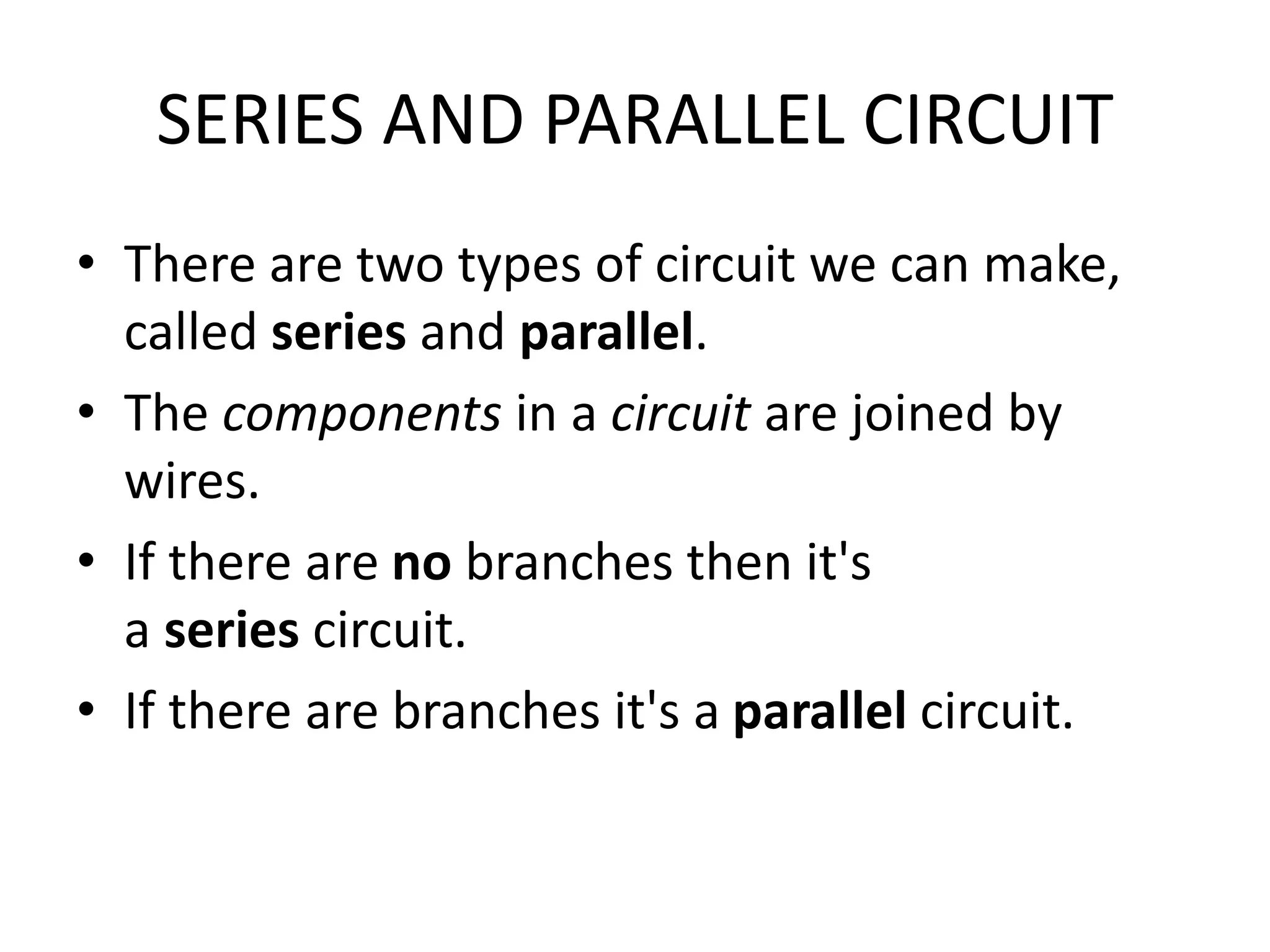 SERIES AND PARALLEL CIRCUIT

• There are two types of circuit we can make, called series and parallel.
• The components in a circuit are joined by wires.
• If there are no branches then it's a series circuit.
• If there are branches it's a parallel circuit.